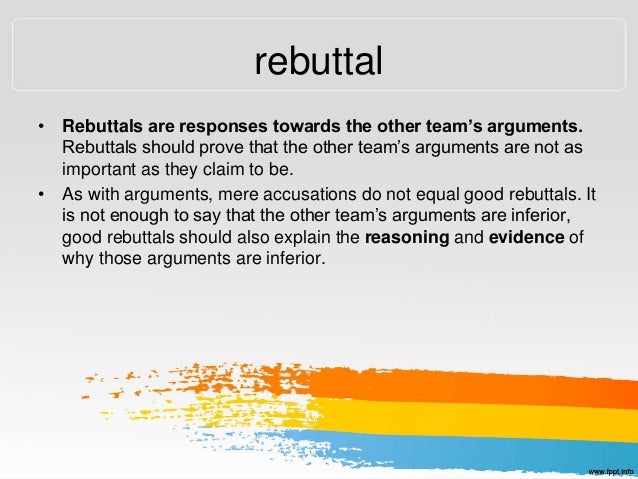 rebuttal

• Rebuttals are responses towards the other team's arguments. Rebuttals should prove that the other team's arguments are not as important as they claim to be.

• As with arguments, mere accusations do not equal good rebuttals. It is not enough to say that the other team's arguments are inferior, good rebuttals should also explain the reasoning and evidence of why those arguments are inferior.

www.fppt.info